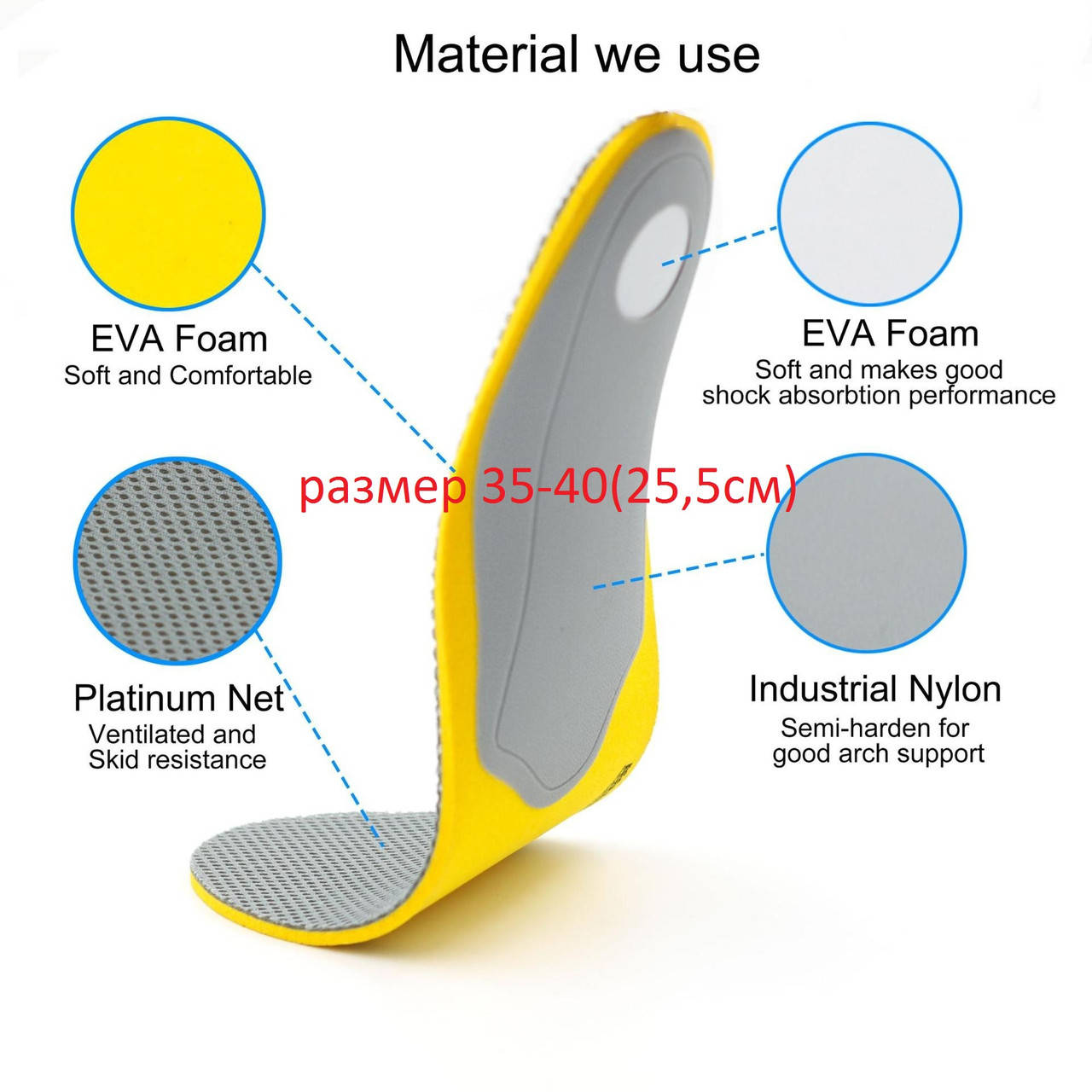 Material we use

EVA Foam
Soft and Comfortable

EVA Foam
Soft and makes good shock absorbtion performance

размер 35-40(25,5см)

Platinum Net
Ventilated and Skid resistance

Industrial Nylon
Semi-harden for good arch support